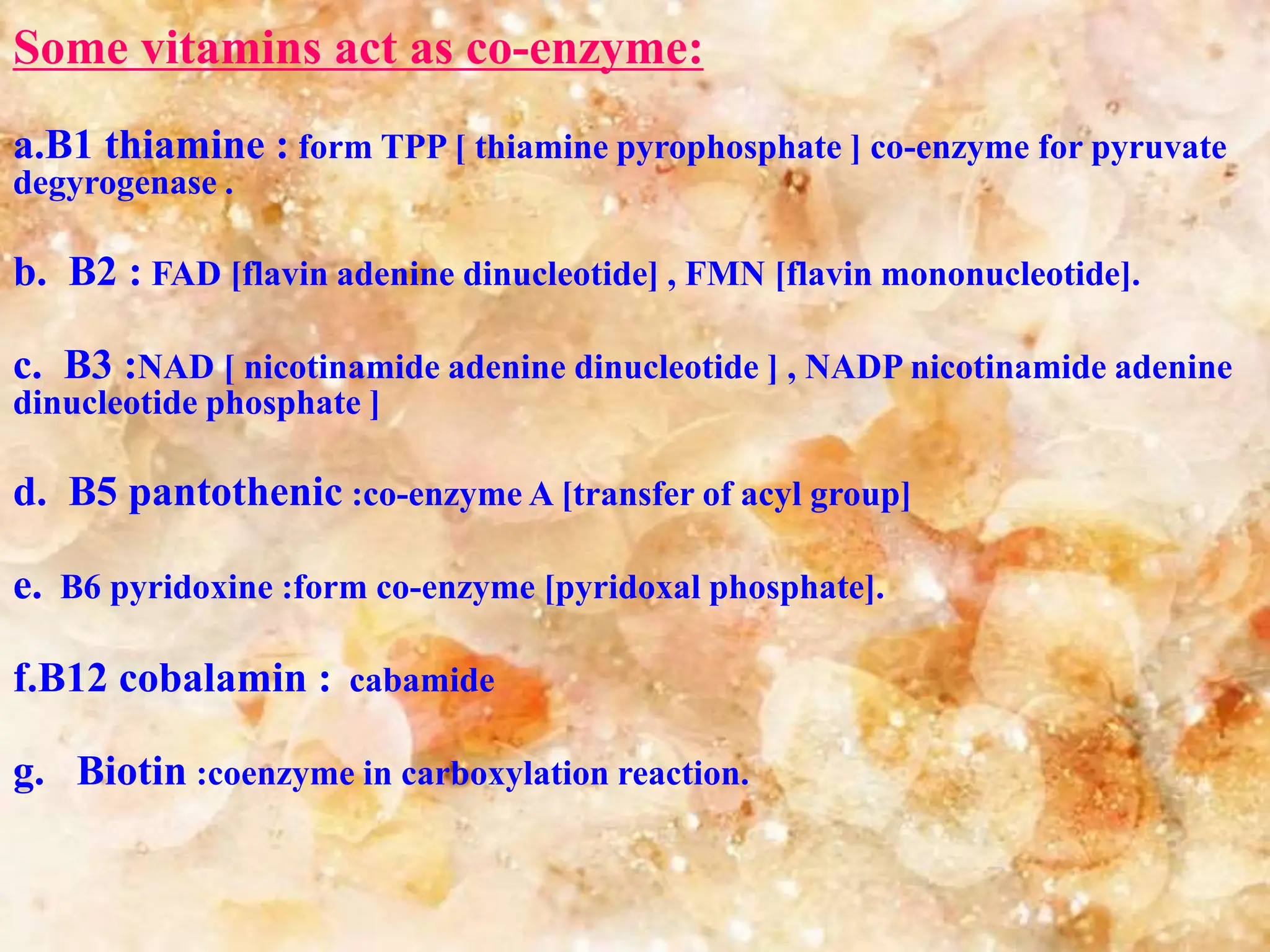 Some vitamins act as co-enzyme:

a.B1 thiamine : form TPP [ thiamine pyrophosphate ] co-enzyme for pyruvate degyrogenase .

b. B2 : FAD [flavin adenine dinucleotide] , FMN [flavin mononucleotide].

c. B3 :NAD [ nicotinamide adenine dinucleotide ] , NADP nicotinamide adenine dinucleotide phosphate ]

d. B5 pantothenic :co-enzyme A [transfer of acyl group]

e. B6 pyridoxine :form co-enzyme [pyridoxal phosphate].

f.B12 cobalamin : cabamide

g. Biotin :coenzyme in carboxylation reaction.